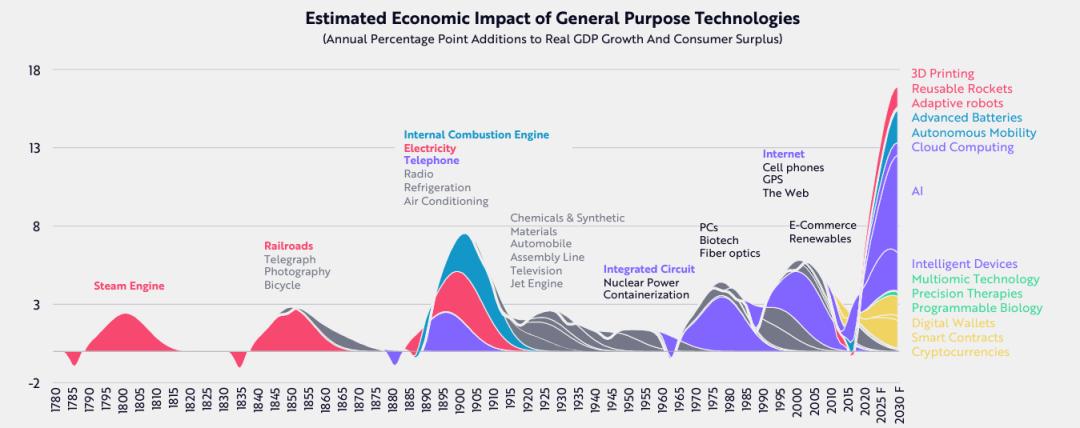 Estimated Economic Impact of General Purpose Technologies
(Annual Percentage Point Additions to Real GDP Growth And Consumer Surplus)

18
13
8
3
-2

Steam Engine

Railroads
Telegraph
Photography
Bicycle

Internal Combustion Engine
Electricity
Telephone
Radio
Refrigeration
Air Conditioning

Chemicals & Synthetic Materials
Automobile
Assembly Line
Television
Jet Engine

Integrated Circuit
Nuclear Power
Containerization

PCs
Biotech
Fiber optics

Internet
Cell phones
GPS
The Web

E-Commerce
Renewables

3D Printing
Reusable Rockets
Adaptive robots
Advanced Batteries
Autonomous Mobility
Cloud Computing

AI

Intelligent Devices
Multiomic Technology
Precision Therapies
Programmable Biology
Digital Wallets
Smart Contracts
Cryptocurrencies

1780 1785 1790 1795 1800 1805 1810 1815 1820 1825 1830 1835 1840 1845 1850 1855 1860 1865 1870 1875 1880 1885 1890 1895 1900 1905 1910 1915 1920 1925 1930 1935 1940 1945 1950 1955 1960 1965 1970 1975 1980 1985 1990 1995 2000 2005 2010 2015 2020 2025 F 2030 F